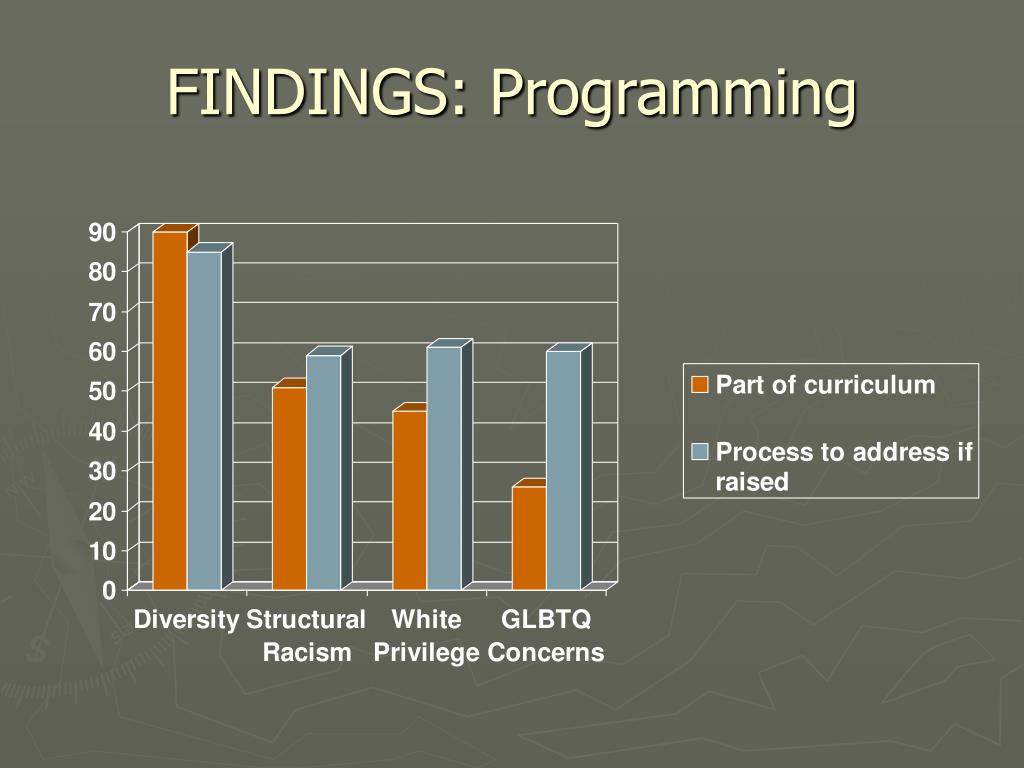 FINDINGS: Programming

90
80
70
60
50
40
30
20
10
0

Diversity
Structural Racism
White Privilege
GLBTQ Concerns

Part of curriculum
Process to address if raised